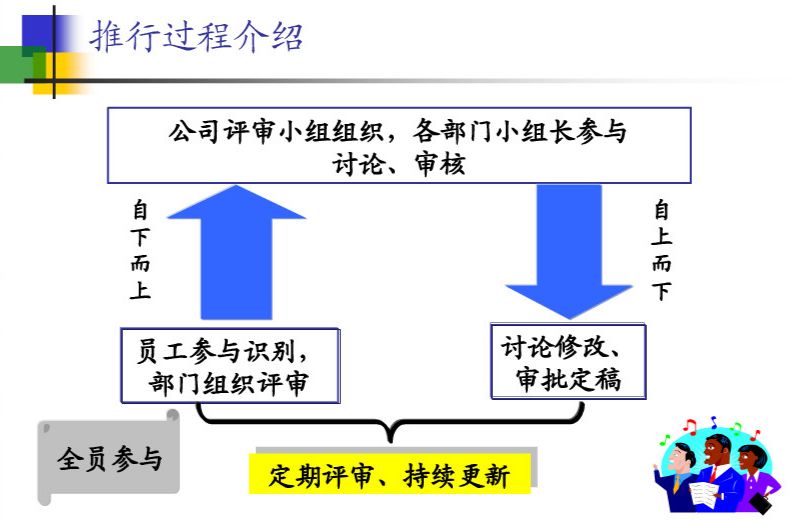 推行过程介绍

公司评审小组组织，各部门小组长参与讨论、审核

自下而上

自上而下

员工参与识别，部门组织评审

讨论修改、审批定稿

全员参与

定期评审、持续更新